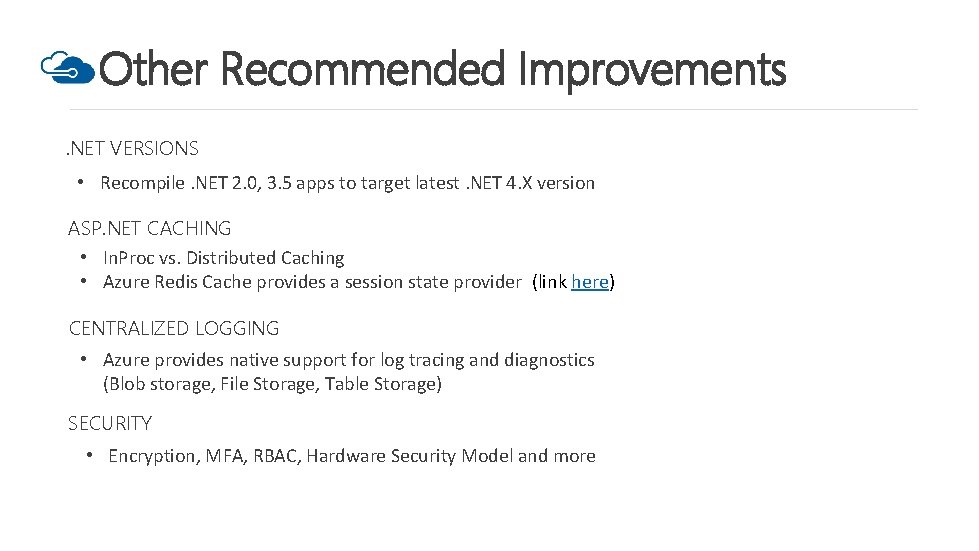 Other Recommended Improvements

.NET VERSIONS

• Recompile .NET 2.0, 3.5 apps to target latest .NET 4.X version

ASP.NET CACHING

• InProc vs. Distributed Caching
• Azure Redis Cache provides a session state provider (link here)

CENTRALIZED LOGGING

• Azure provides native support for log tracing and diagnostics (Blob storage, File Storage, Table Storage)

SECURITY

• Encryption, MFA, RBAC, Hardware Security Model and more